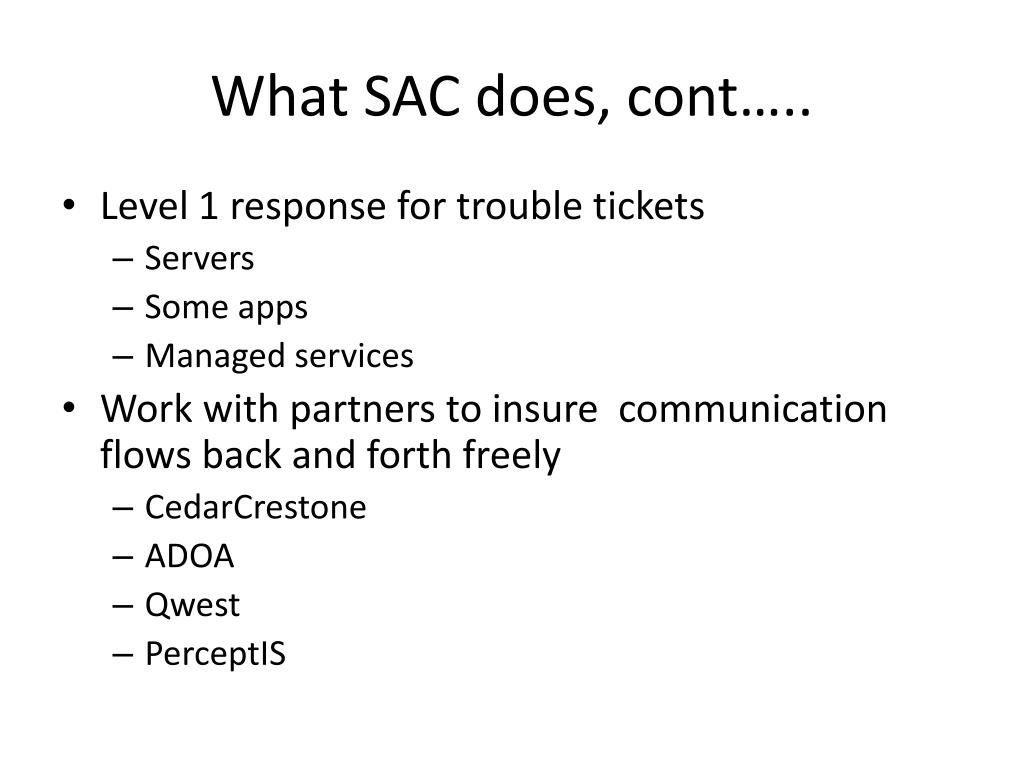 What SAC does, cont…..

• Level 1 response for trouble tickets
  – Servers
  – Some apps
  – Managed services
• Work with partners to insure communication flows back and forth freely
  – CedarCrestone
  – ADOA
  – Qwest
  – PerceptIS